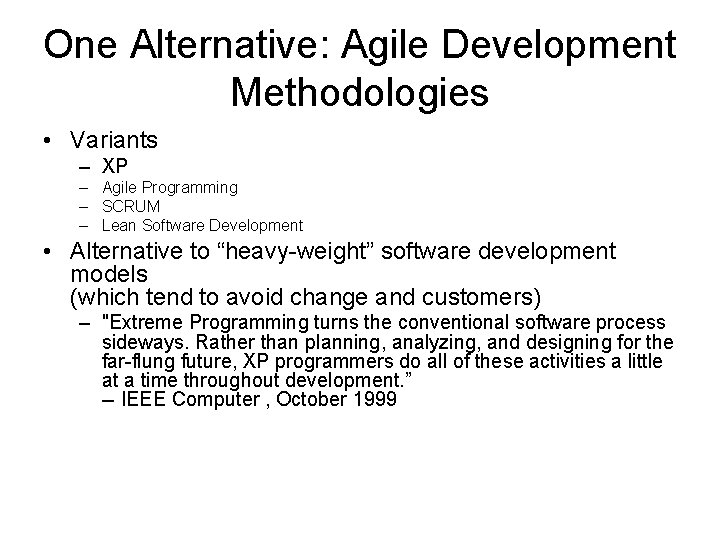 One Alternative: Agile Development Methodologies

• Variants
– XP
– Agile Programming
– SCRUM
– Lean Software Development

• Alternative to “heavy-weight” software development models
(which tend to avoid change and customers)
– "Extreme Programming turns the conventional software process sideways. Rather than planning, analyzing, and designing for the far-flung future, XP programmers do all of these activities a little at a time throughout development.”
– IEEE Computer , October 1999